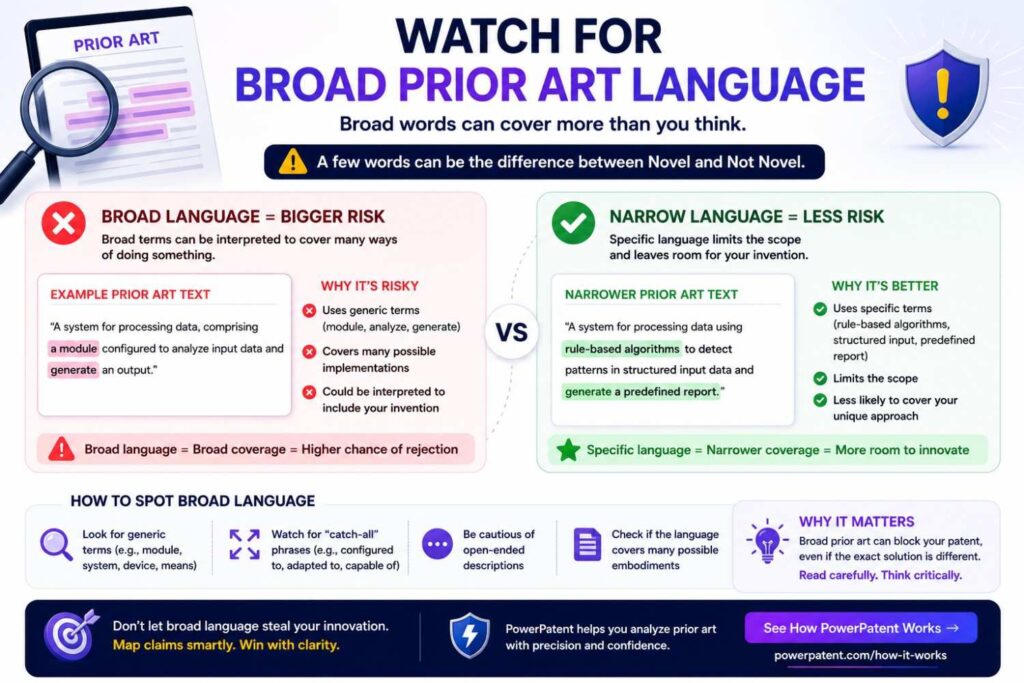 PRIOR ART

WATCH FOR
BROAD PRIOR ART LANGUAGE

Broad words can cover more than you think.

A few words can be the difference between Novel and Not Novel.

BROAD LANGUAGE = BIGGER RISK

Broad terms can be interpreted to cover many ways of doing something.

EXAMPLE PRIOR ART TEXT

"A system for processing data, comprising a module configured to analyze input data and generate an output."

WHY IT'S RISKY

Uses generic terms (module, analyze, generate)

Covers many possible implementations

Could be interpreted to include your invention

Broad language = Broad coverage = Higher chance of rejection

VS

NARROW LANGUAGE = LESS RISK

Specific language limits the scope and leaves room for your invention.

NARROWER PRIOR ART TEXT

"A system for processing data using rule-based algorithms to detect patterns in structured input data and generate a predefined report."

WHY IT'S BETTER

Uses specific terms (rule-based algorithms, structured input, predefined report)

Limits the scope

Less likely to cover your unique approach

Specific language = Narrower coverage = More room to innovate

HOW TO SPOT BROAD LANGUAGE

Look for generic terms (e.g., module, system, device, means)

Watch for "catch-all" phrases (e.g., configured to, adapted to, capable of)

Be cautious of open-ended descriptions

Check if the language covers many possible embodiments

WHY IT MATTERS

Broad prior art can block your patent, even if the exact solution is different.

Read carefully. Think critically.

Don't let broad language steal your innovation.
Map claims smartly. Win with clarity.

PowerPatent helps you analyze prior art with precision and confidence.

See How PowerPatent Works →

powerpatent.com/how-it-works